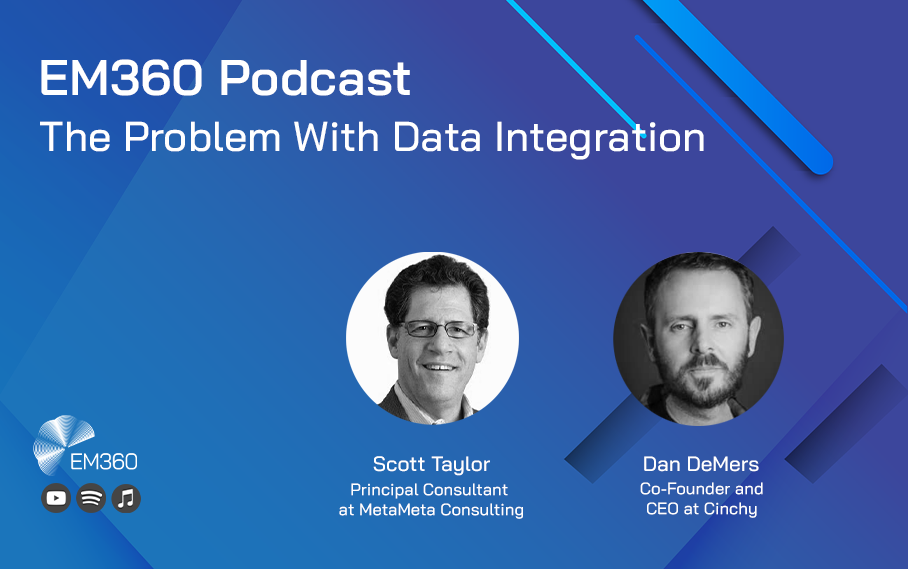 EM360 Podcast
The Problem With Data Integration

EM360

Scott Taylor
Principal Consultant at MetaMeta Consulting

Dan DeMers
Co-Founder and CEO at Cinchy